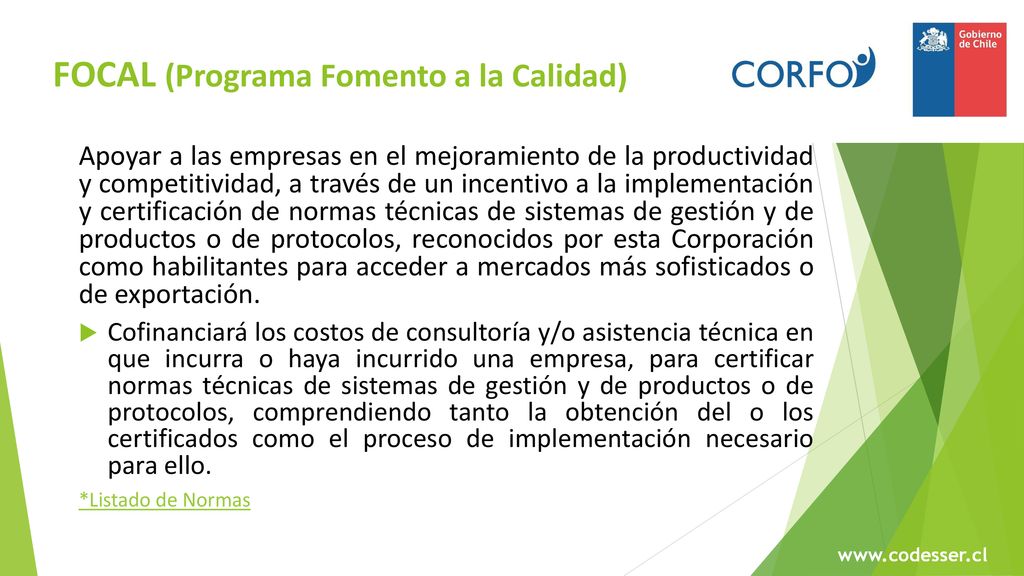 FOCAL (Programa Fomento a la Calidad)

CORFO

Gobierno de Chile

Apoyar a las empresas en el mejoramiento de la productividad y competitividad, a través de un incentivo a la implementación y certificación de normas técnicas de sistemas de gestión y de productos o de protocolos, reconocidos por esta Corporación como habilitantes para acceder a mercados más sofisticados o de exportación.

Cofinanciará los costos de consultoría y/o asistencia técnica en que incurra o haya incurrido una empresa, para certificar normas técnicas de sistemas de gestión y de productos o de protocolos, comprendiendo tanto la obtención del o los certificados como el proceso de implementación necesario para ello.

*Listado de Normas

www.codesser.cl